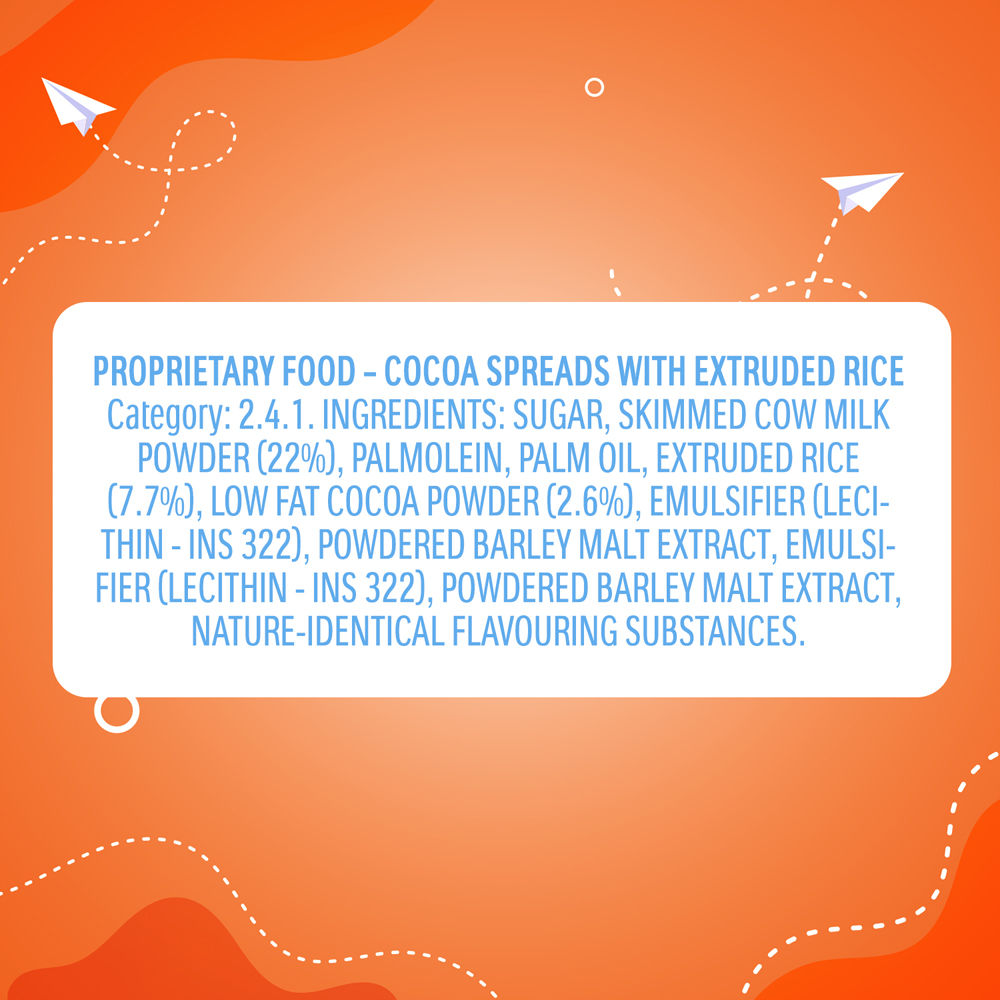 PROPRIETARY FOOD – COCOA SPREADS WITH EXTRUDED RICE
Category: 2.4.1. INGREDIENTS: SUGAR, SKIMMED COW MILK POWDER (22%), PALMOLEIN, PALM OIL, EXTRUDED RICE (7.7%), LOW FAT COCOA POWDER (2.6%), EMULSIFIER (LECITHIN - INS 322), POWDERED BARLEY MALT EXTRACT, EMULSIFIER (LECITHIN - INS 322), POWDERED BARLEY MALT EXTRACT, NATURE-IDENTICAL FLAVOURING SUBSTANCES.